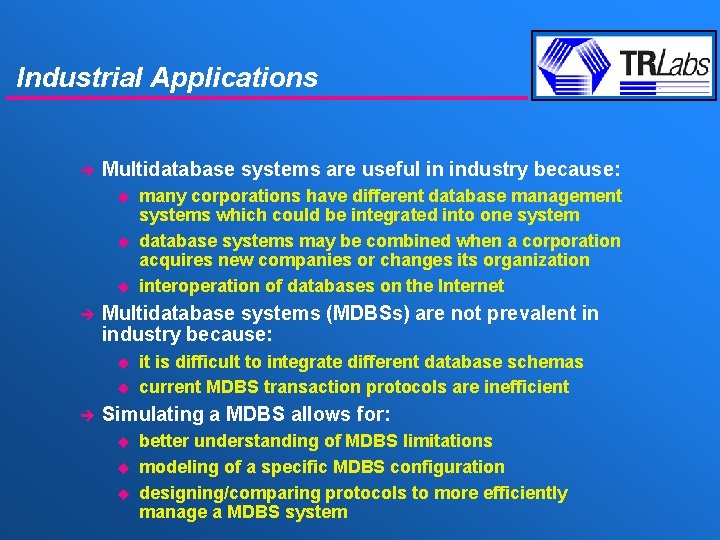 Industrial Applications

TRLabs

➔ Multidatabase systems are useful in industry because:
◆ many corporations have different database management systems which could be integrated into one system
◆ database systems may be combined when a corporation acquires new companies or changes its organization
◆ interoperation of databases on the Internet

➔ Multidatabase systems (MDBSs) are not prevalent in industry because:
◆ it is difficult to integrate different database schemas
◆ current MDBS transaction protocols are inefficient

➔ Simulating a MDBS allows for:
◆ better understanding of MDBS limitations
◆ modeling of a specific MDBS configuration
◆ designing/comparing protocols to more efficiently manage a MDBS system